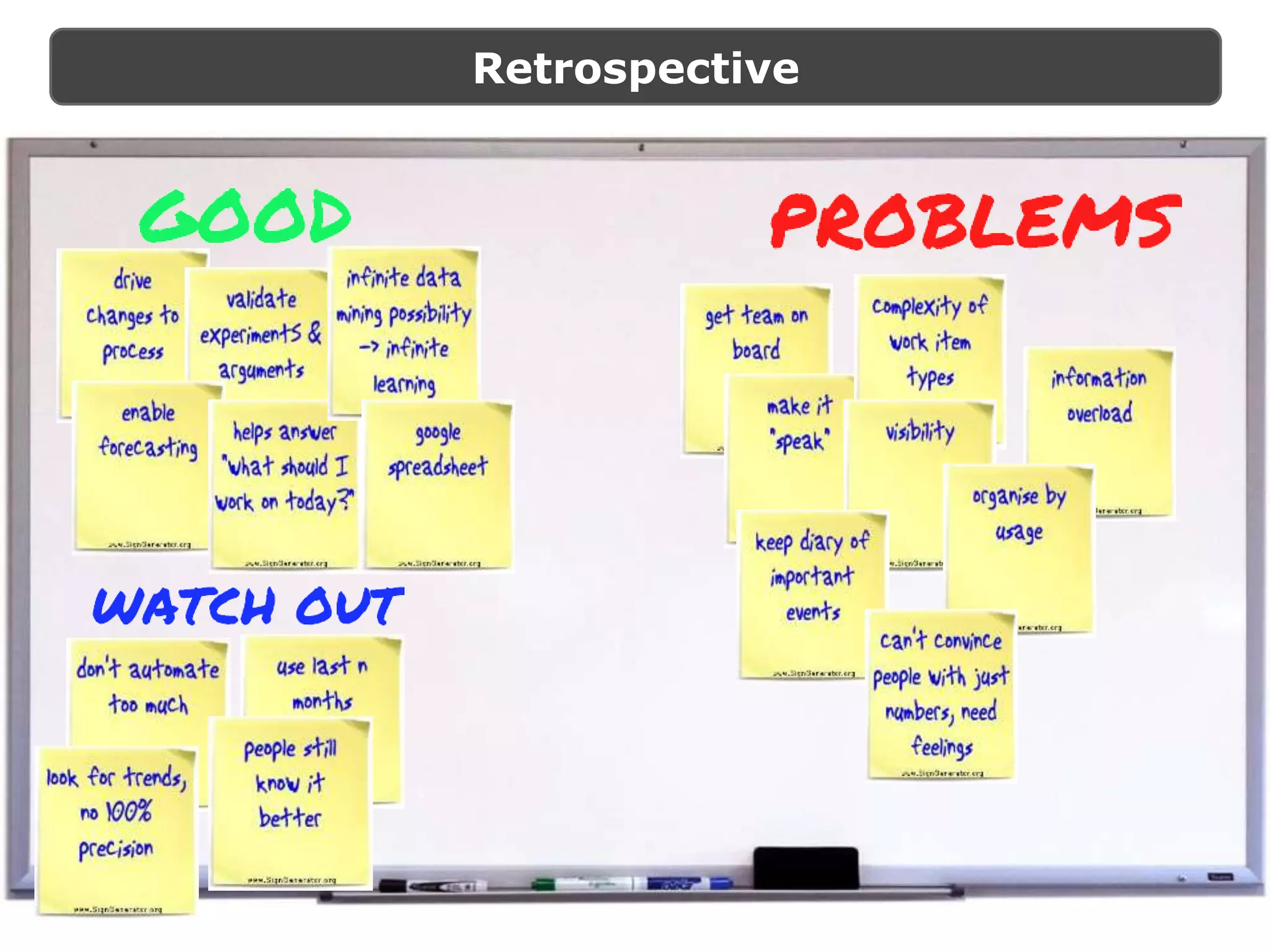 Retrospective

GOOD

drive changes to process

validate experiments & arguments

infinite data mining possibility -> infinite learning

enable forecasting

www.SignGenerator.org

helps answer "what should I work on today?"

www.SignGenerator.org

google spreadsheet

www.SignGenerator.org

WATCH OUT

don't automate too much

use last n months

look for trends, no 100% precision

www.SignGenerator.org

people still know it better

www.SignGenerator.org

PROBLEMS

get team on board

complexity of work item types

information overload

make it "speak"

visibility

organise by usage

keep diary of important events

www.SignGenerator.org

can't convince people with just numbers, need feelings

www.SignGenerator.org